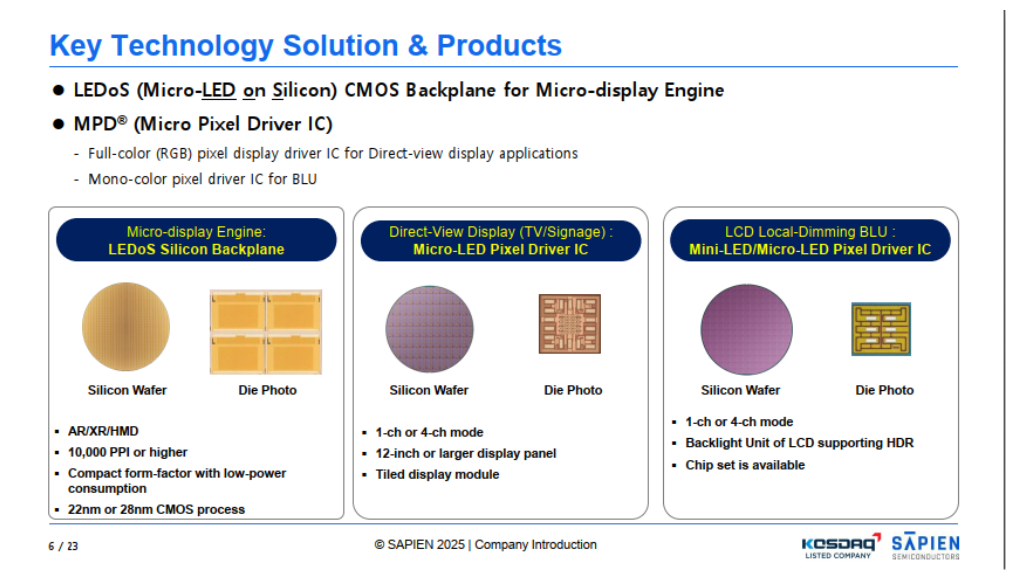 Key Technology Solution & Products

● LEDoS (Micro-LED on Silicon) CMOS Backplane for Micro-display Engine

● MPD® (Micro Pixel Driver IC)

- Full-color (RGB) pixel display driver IC for Direct-view display applications
- Mono-color pixel driver IC for BLU

Micro-display Engine:
LEDoS Silicon Backplane

Silicon Wafer

Die Photo

▪ AR/XR/HMD
▪ 10,000 PPI or higher
▪ Compact form-factor with low-power consumption
▪ 22nm or 28nm CMOS process

Direct-View Display (TV/Signage) :
Micro-LED Pixel Driver IC

Silicon Wafer

Die Photo

▪ 1-ch or 4-ch mode
▪ 12-inch or larger display panel
▪ Tiled display module

LCD Local-Dimming BLU :
Mini-LED/Micro-LED Pixel Driver IC

Silicon Wafer

Die Photo

▪ 1-ch or 4-ch mode
▪ Backlight Unit of LCD supporting HDR
▪ Chip set is available

6 / 23

© SAPIEN 2025 | Company Introduction

KOSDAQ LISTED COMPANY SAPIEN SEMICONDUCTORS